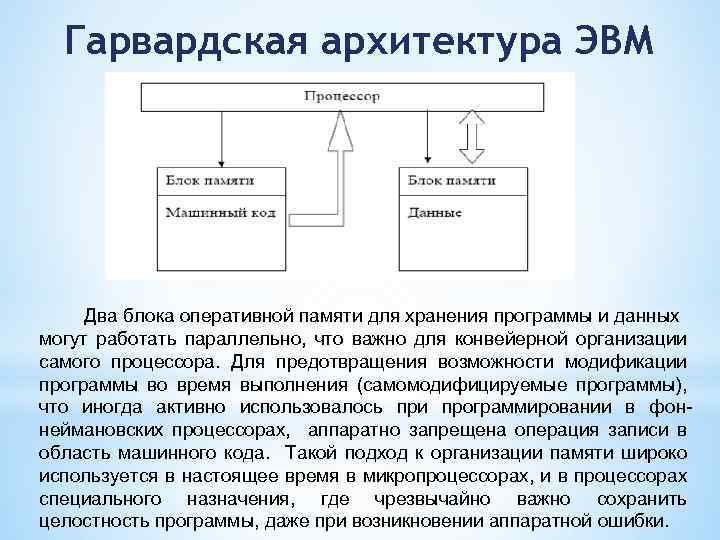 Гарвардская архитектура ЭВМ

Процессор

Блок памяти

Машинный код

Блок памяти

Данные

Два блока оперативной памяти для хранения программы и данных могут работать параллельно, что важно для конвейерной организации самого процессора. Для предотвращения возможности модификации программы во время выполнения (самомодифицируемые программы), что иногда активно использовалось при программировании в фон-неймановских процессорах, аппаратно запрещена операция записи в область машинного кода. Такой подход к организации памяти широко используется в настоящее время в микропроцессорах, и в процессорах специального назначения, где чрезвычайно важно сохранить целостность программы, даже при возникновении аппаратной ошибки.